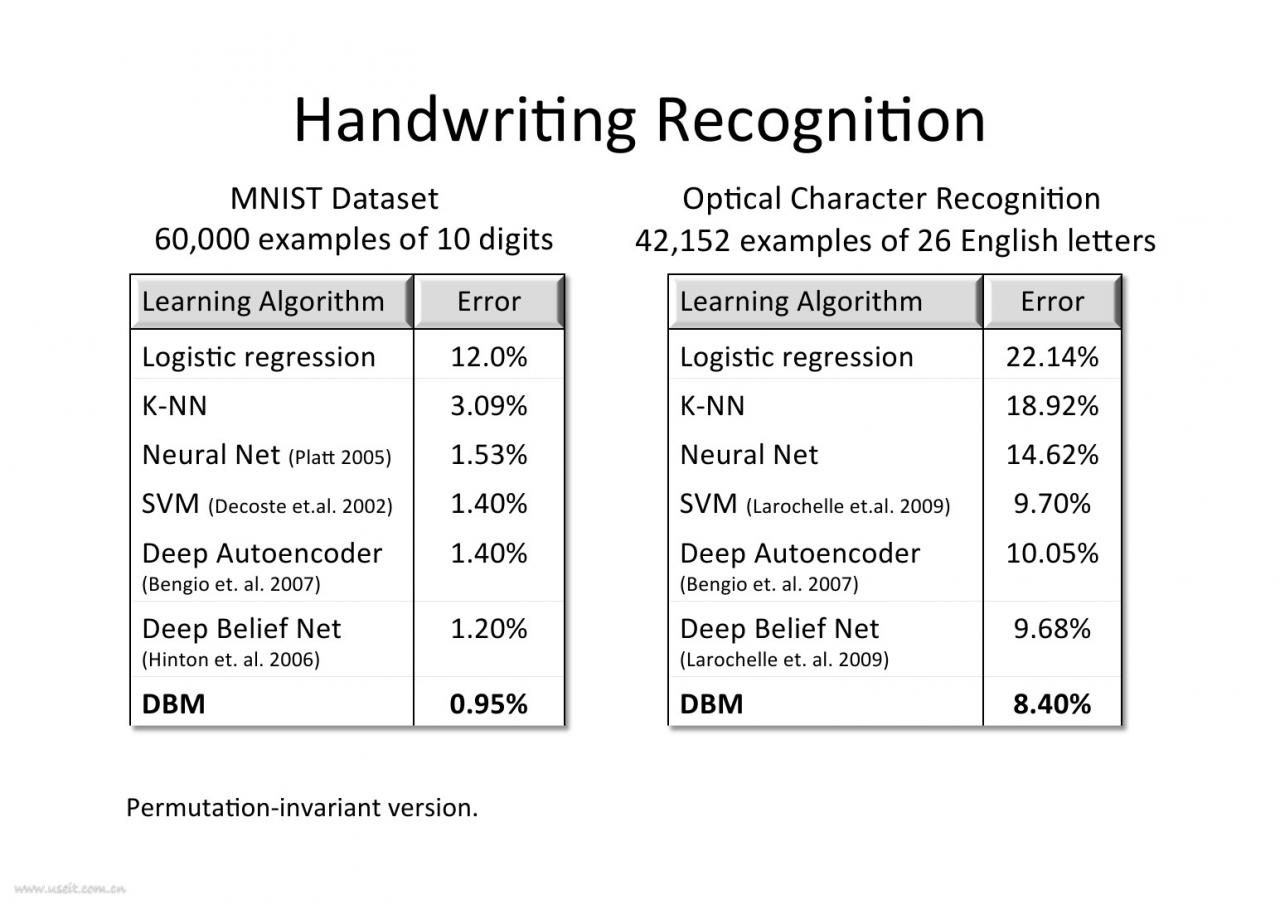 Handwriting Recognition

MNIST Dataset
60,000 examples of 10 digits

| Learning Algorithm | Error |
|---|---|
| Logistic regression | 12.0% |
| K-NN | 3.09% |
| Neural Net (Platt 2005) | 1.53% |
| SVM (Decoste et.al. 2002) | 1.40% |
| Deep Autoencoder (Bengio et. al. 2007) | 1.40% |
| Deep Belief Net (Hinton et. al. 2006) | 1.20% |
| **DBM** | **0.95%** |

Optical Character Recognition
42,152 examples of 26 English letters

| Learning Algorithm | Error |
|---|---|
| Logistic regression | 22.14% |
| K-NN | 18.92% |
| Neural Net | 14.62% |
| SVM (Larochelle et.al. 2009) | 9.70% |
| Deep Autoencoder (Bengio et. al. 2007) | 10.05% |
| Deep Belief Net (Larochelle et. al. 2009) | 9.68% |
| **DBM** | **8.40%** |

Permutation-invariant version.

www.useit.com.cn